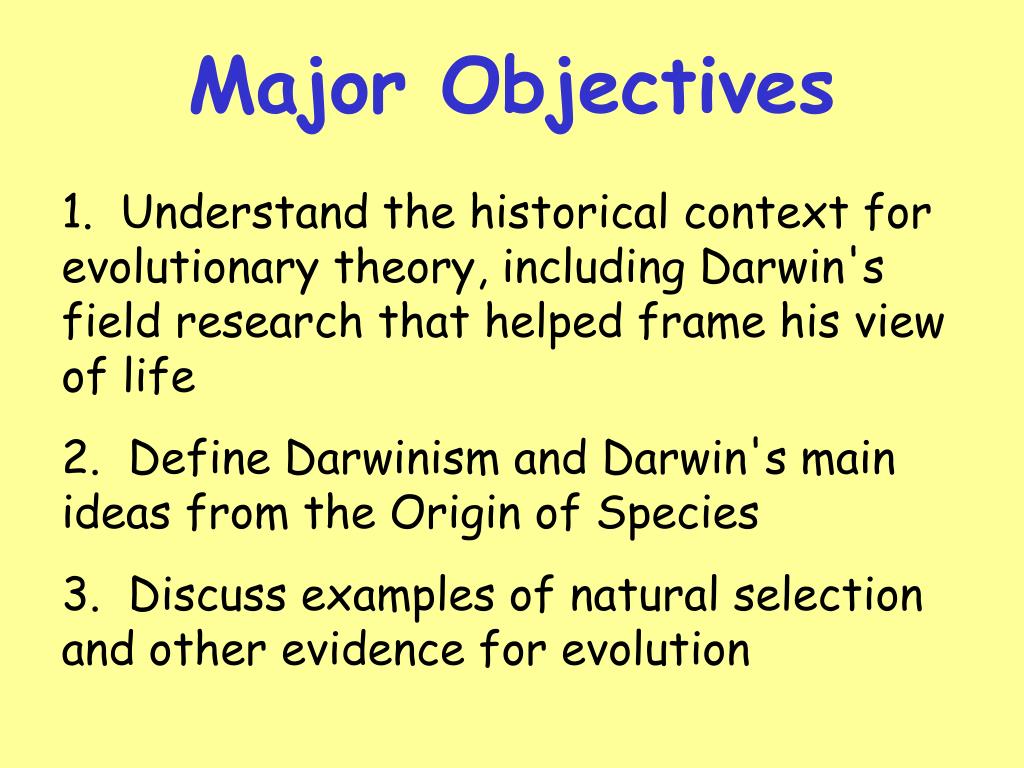 Major Objectives

1. Understand the historical context for evolutionary theory, including Darwin's field research that helped frame his view of life

2. Define Darwinism and Darwin's main ideas from the Origin of Species

3. Discuss examples of natural selection and other evidence for evolution